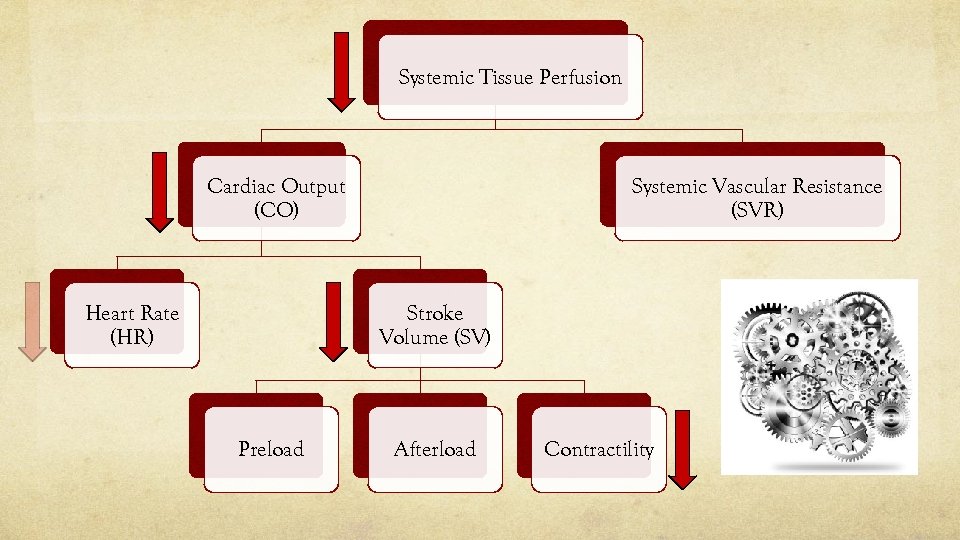 Systemic Tissue Perfusion

Cardiac Output (CO)

Systemic Vascular Resistance (SVR)

Heart Rate (HR)

Stroke Volume (SV)

Preload

Afterload

Contractility